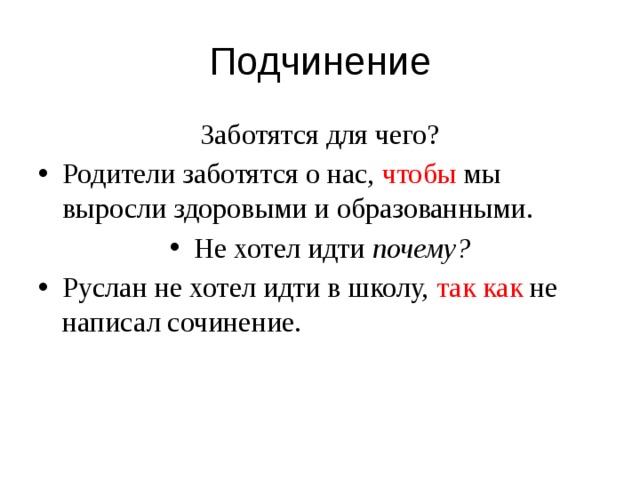 Подчинение

Заботятся для чего?

• Родители заботятся о нас, чтобы мы выросли здоровыми и образованными.

• Не хотел идти почему?

• Руслан не хотел идти в школу, так как не написал сочинение.